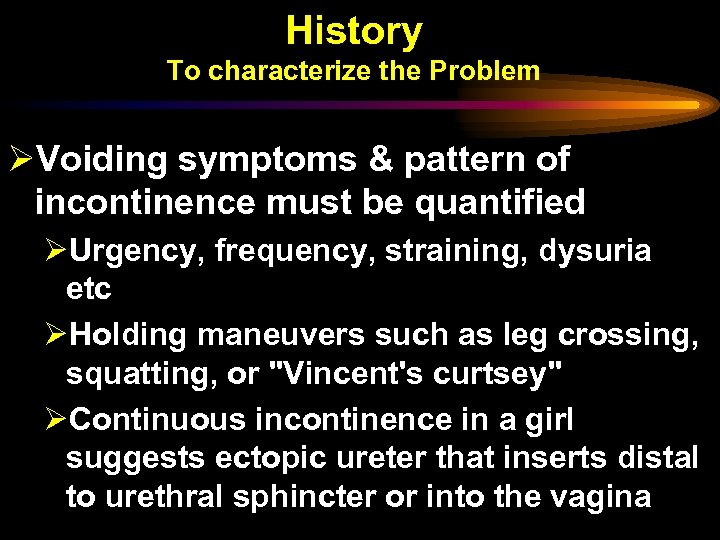 History
To characterize the Problem

➢Voiding symptoms & pattern of incontinence must be quantified

➢Urgency, frequency, straining, dysuria etc

➢Holding maneuvers such as leg crossing, squatting, or "Vincent's curtsey"

➢Continuous incontinence in a girl suggests ectopic ureter that inserts distal to urethral sphincter or into the vagina